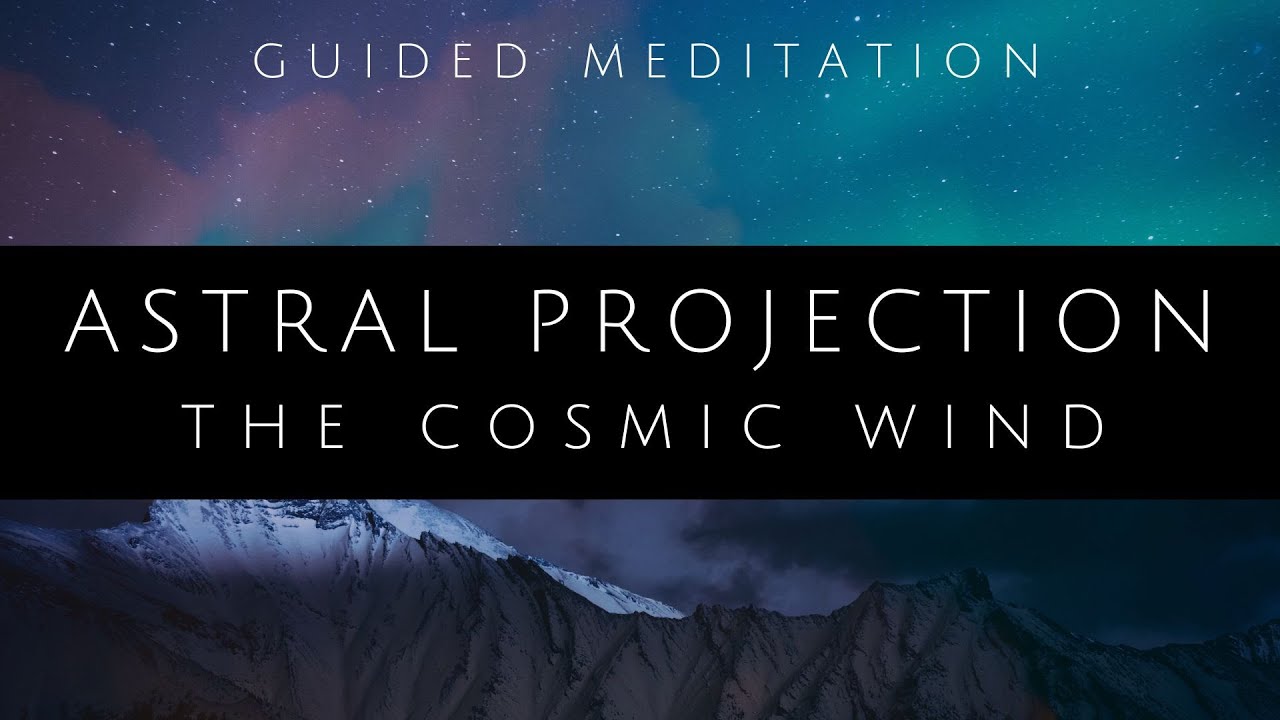 GUIDED MEDITATION

ASTRAL PROJECTION
THE COSMIC WIND